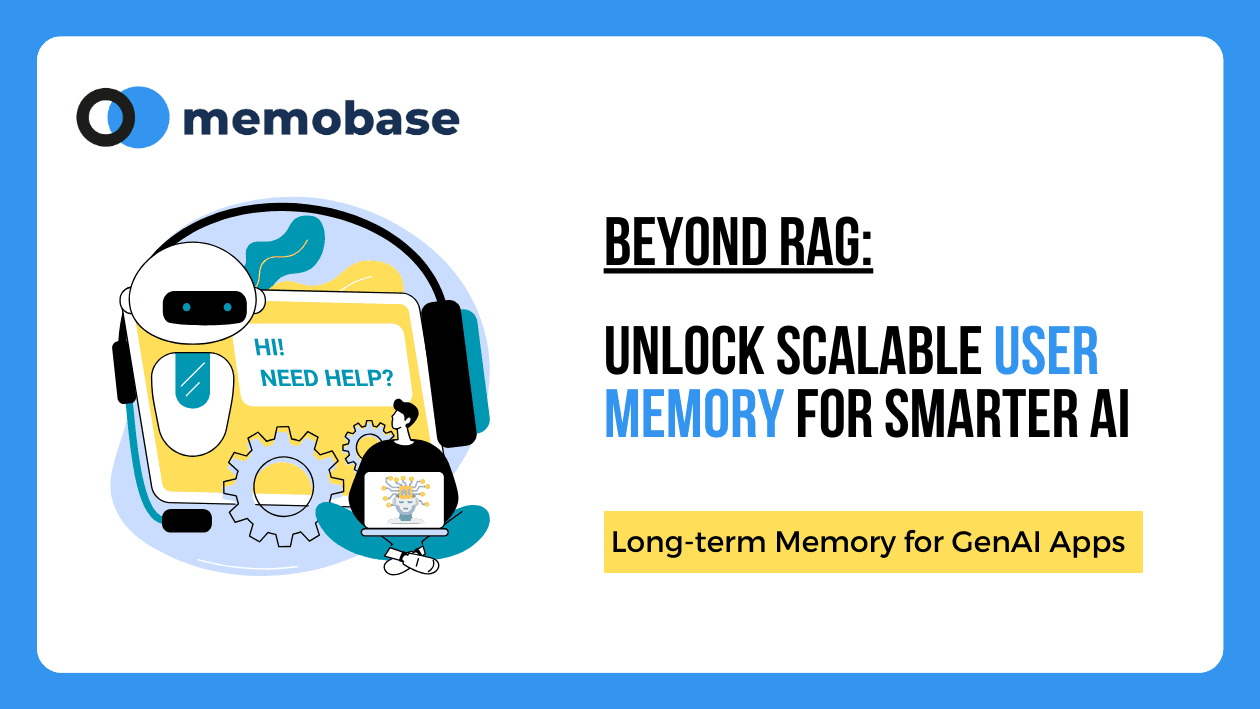 memobase

HI!
NEED HELP?

BEYOND RAG:

UNLOCK SCALABLE USER MEMORY FOR SMARTER AI

Long-term Memory for GenAI Apps